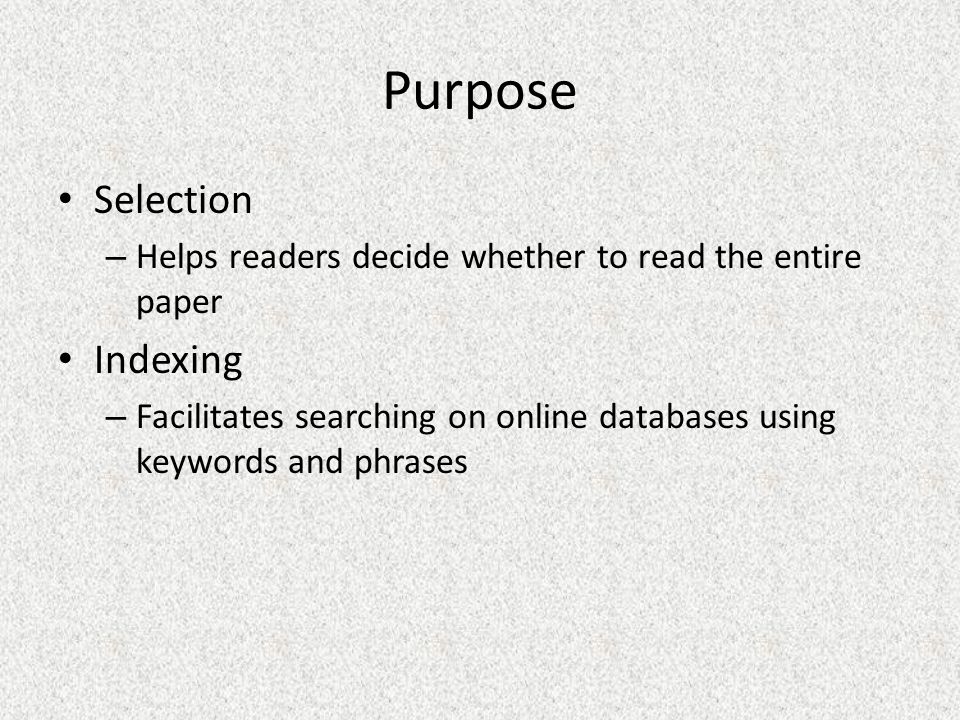 Purpose

• Selection
– Helps readers decide whether to read the entire paper

• Indexing
– Facilitates searching on online databases using keywords and phrases